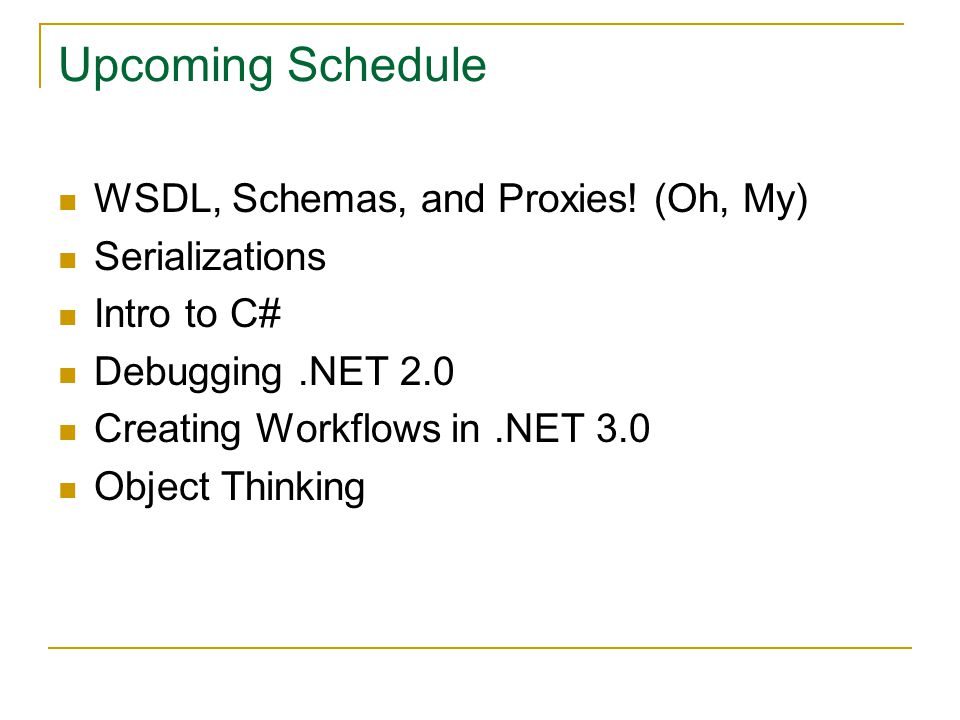 Upcoming Schedule

- WSDL, Schemas, and Proxies! (Oh, My)
- Serializations
- Intro to C#
- Debugging .NET 2.0
- Creating Workflows in .NET 3.0
- Object Thinking